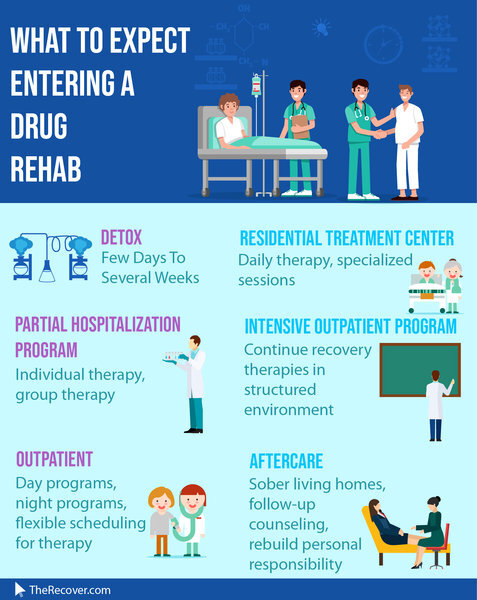 WHAT TO EXPECT ENTERING A DRUG REHAB

DETOX
Few Days To Several Weeks

RESIDENTIAL TREATMENT CENTER
Daily therapy, specialized sessions

PARTIAL HOSPITALIZATION PROGRAM
Individual therapy, group therapy

INTENSIVE OUTPATIENT PROGRAM
Continue recovery therapies in structured environment

OUTPATIENT
Day programs, night programs, flexible scheduling for therapy

AFTERCARE
Sober living homes, follow-up counseling, rebuild personal responsibility

TheRecover.com